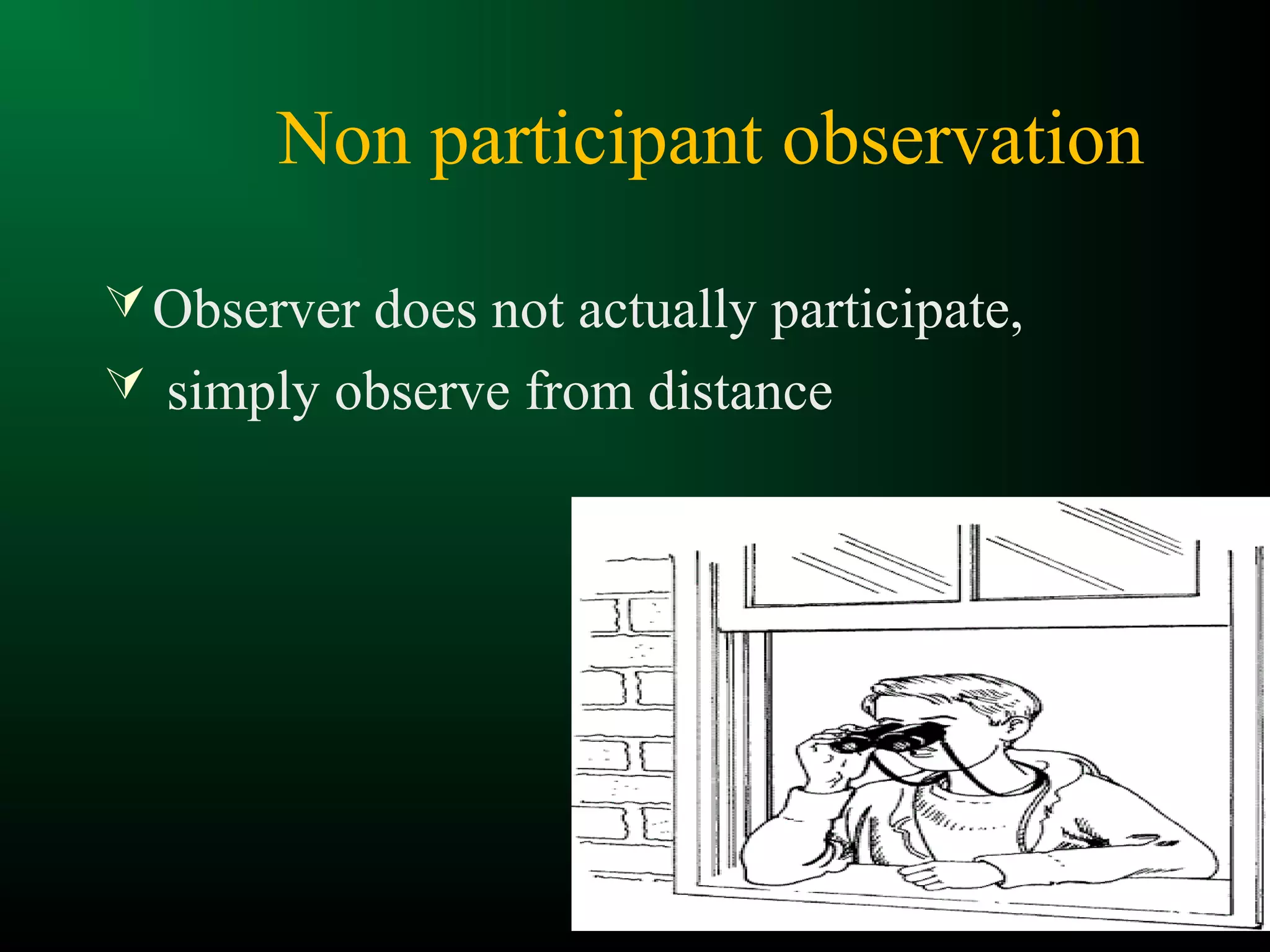 Non participant observation

Observer does not actually participate,

simply observe from distance